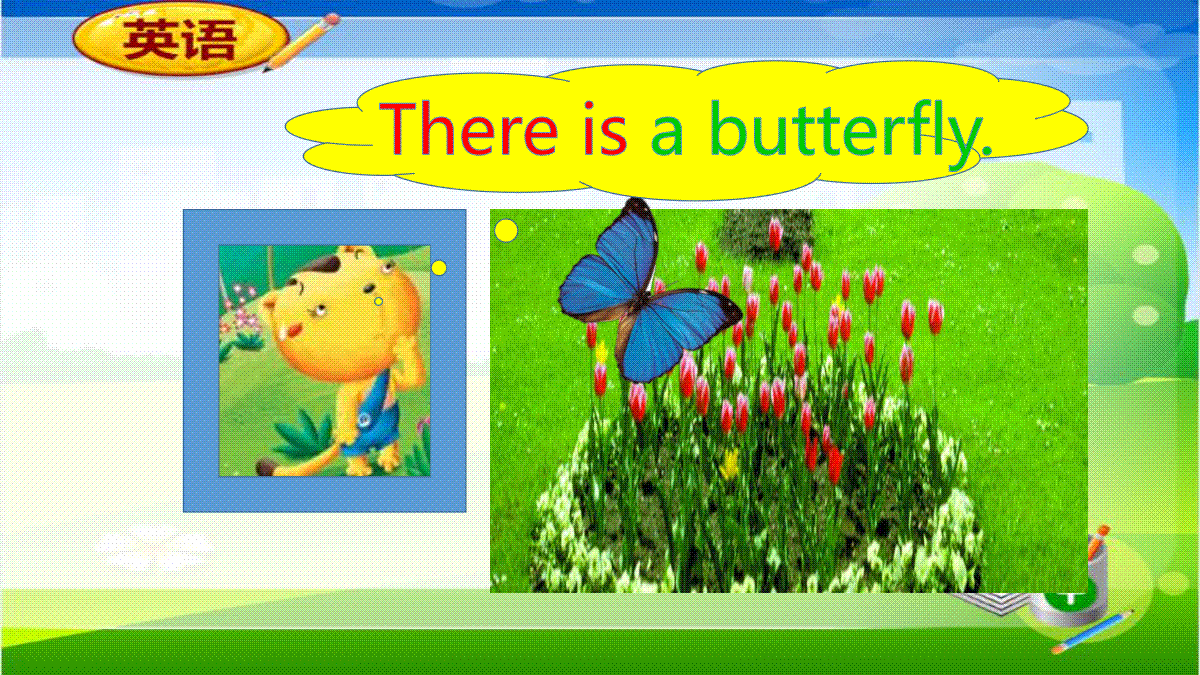 英语

There is a butterfly.